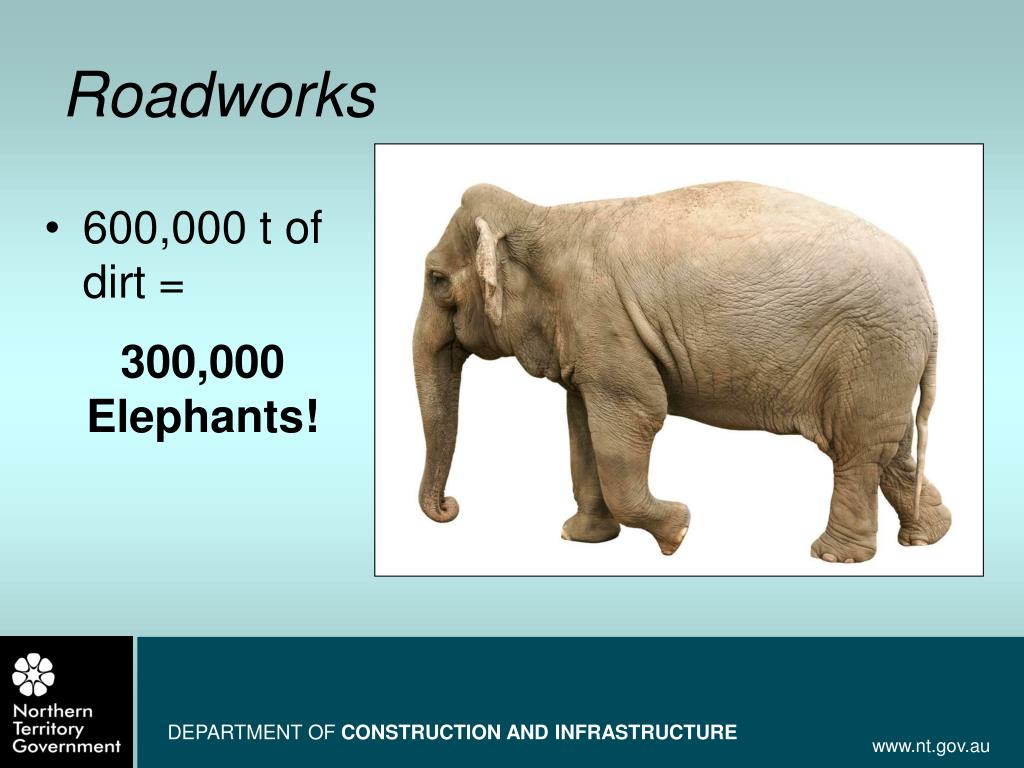 Roadworks

• 600,000 t of dirt =

300,000 Elephants!

Northern Territory Government

DEPARTMENT OF CONSTRUCTION AND INFRASTRUCTURE

www.nt.gov.au